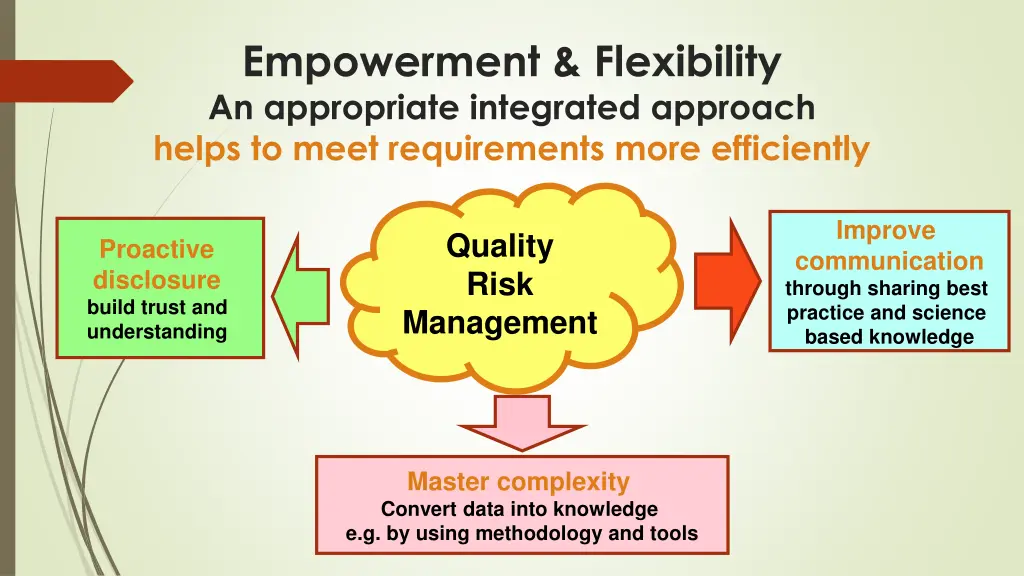 Empowerment & Flexibility
An appropriate integrated approach
helps to meet requirements more efficiently

Proactive disclosure
build trust and understanding

Quality Risk Management

Improve communication
through sharing best practice and science based knowledge

Master complexity
Convert data into knowledge
e.g. by using methodology and tools